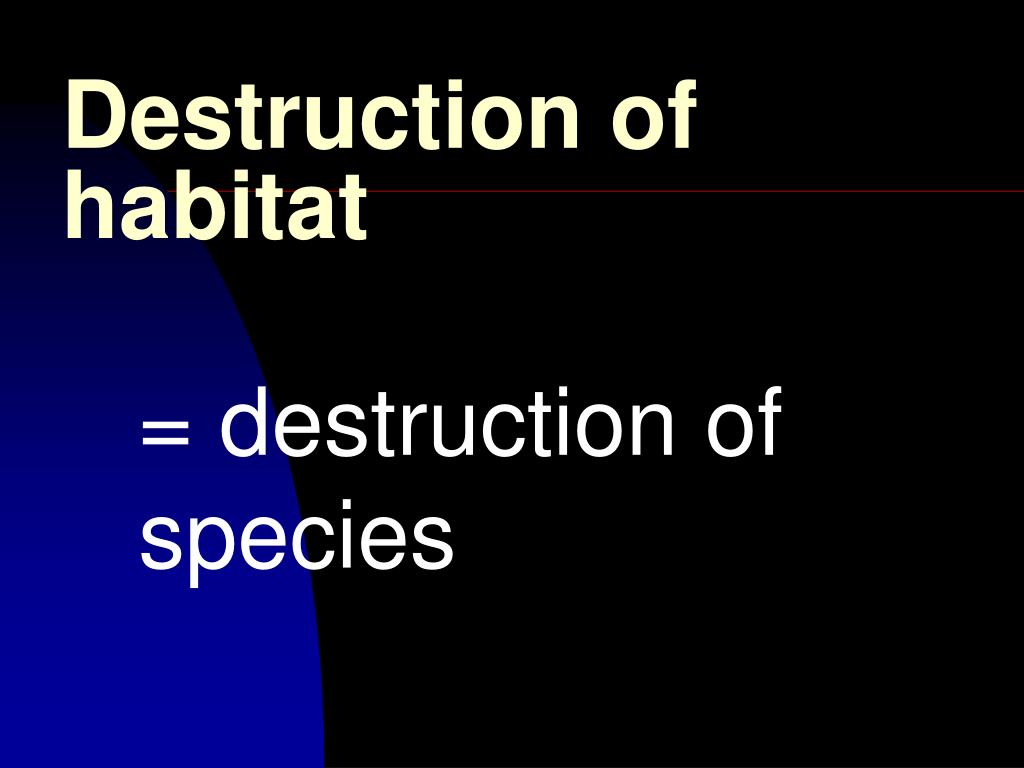 Destruction of habitat

= destruction of species